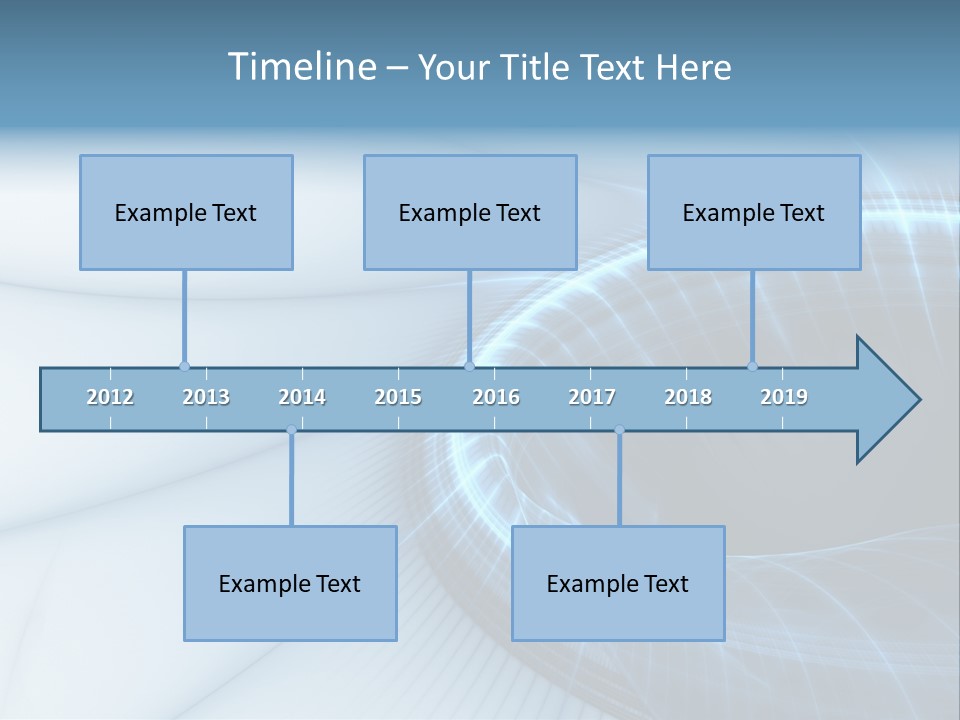 Timeline – Your Title Text Here

Example Text

Example Text

Example Text

2012 2013 2014 2015 2016 2017 2018 2019

Example Text

Example Text